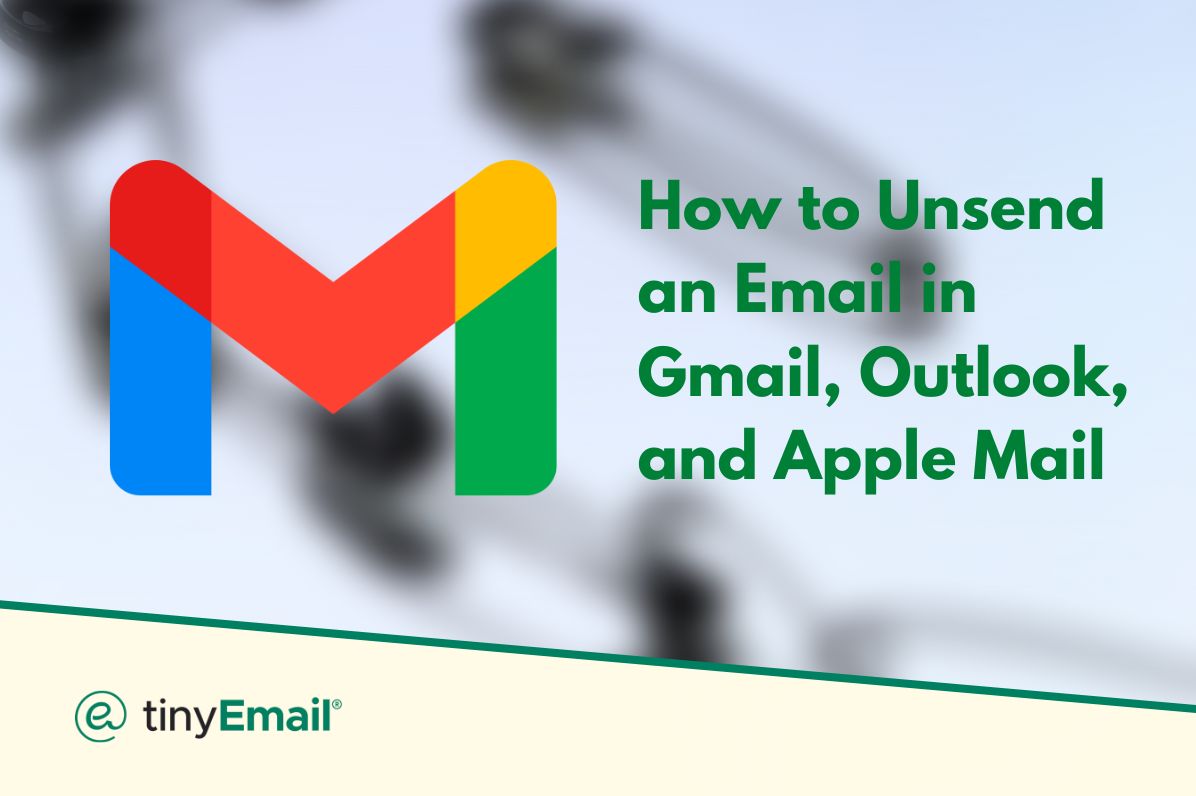 How to Unsend an Email in Gmail, Outlook, and Apple Mail

tinyEmail®